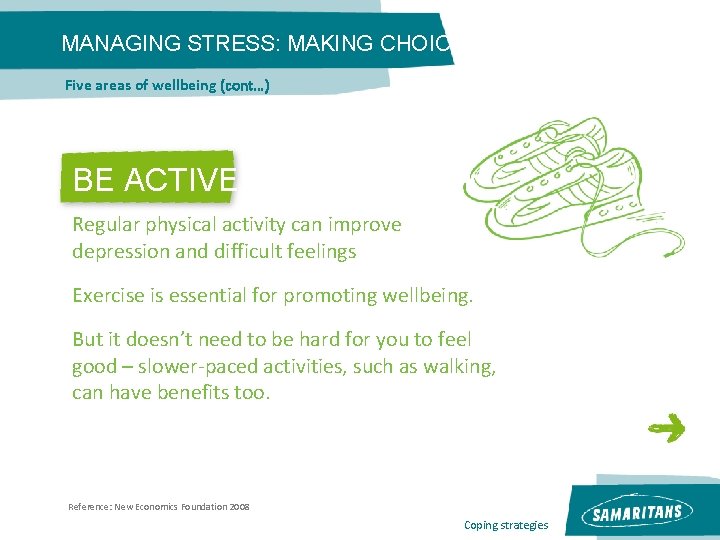 MANAGING STRESS: MAKING CHOIC

Five areas of wellbeing (cont…)

BE ACTIVE

Regular physical activity can improve depression and difficult feelings

Exercise is essential for promoting wellbeing.

But it doesn't need to be hard for you to feel good – slower-paced activities, such as walking, can have benefits too.

Reference: New Economics Foundation 2008

Coping strategies

SAMARITANS